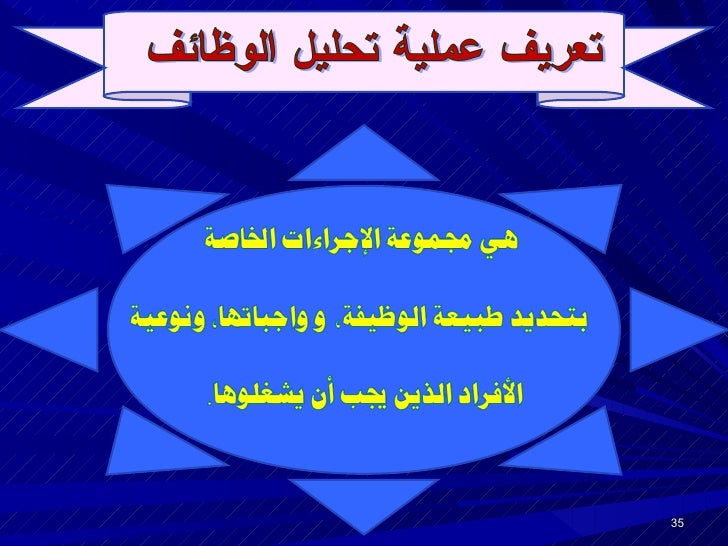 تعريف عملية تحليل الوظائف

هي مجموعة الإجراءات الخاصة بتحديد طبيعة الوظيفة، و واجباتها، ونوعية الأفراد الذين يجب أن يشغلوها.

35